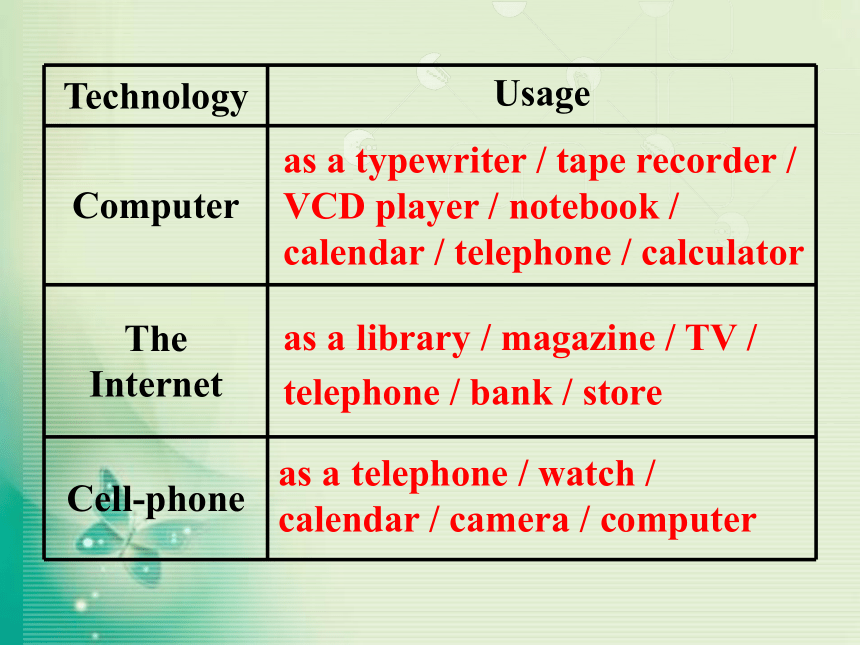 | Technology | Usage |
|---|---|
| Computer | as a typewriter / tape recorder / VCD player / notebook / calendar / telephone / calculator |
| The Internet | as a library / magazine / TV / telephone / bank / store |
| Cell-phone | as a telephone / watch / calendar / camera / computer |